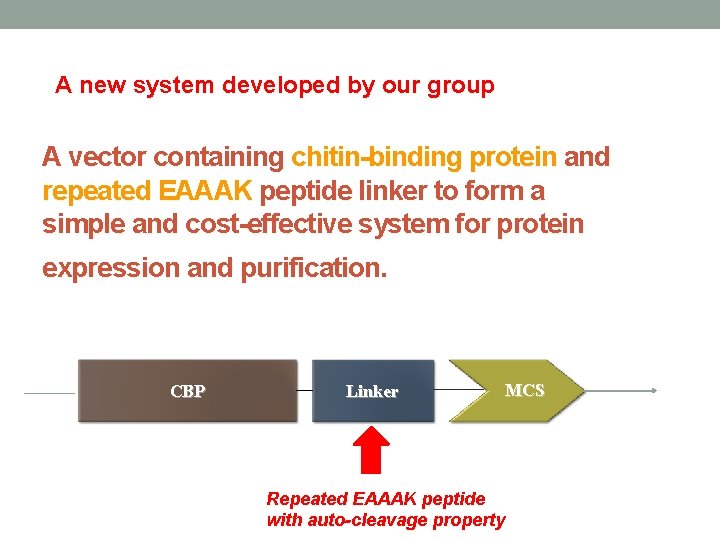 A new system developed by our group

A vector containing chitin-binding protein and repeated EAAAK peptide linker to form a simple and cost-effective system for protein expression and purification.

CBP

Linker

MCS

Repeated EAAAK peptide with auto-cleavage property